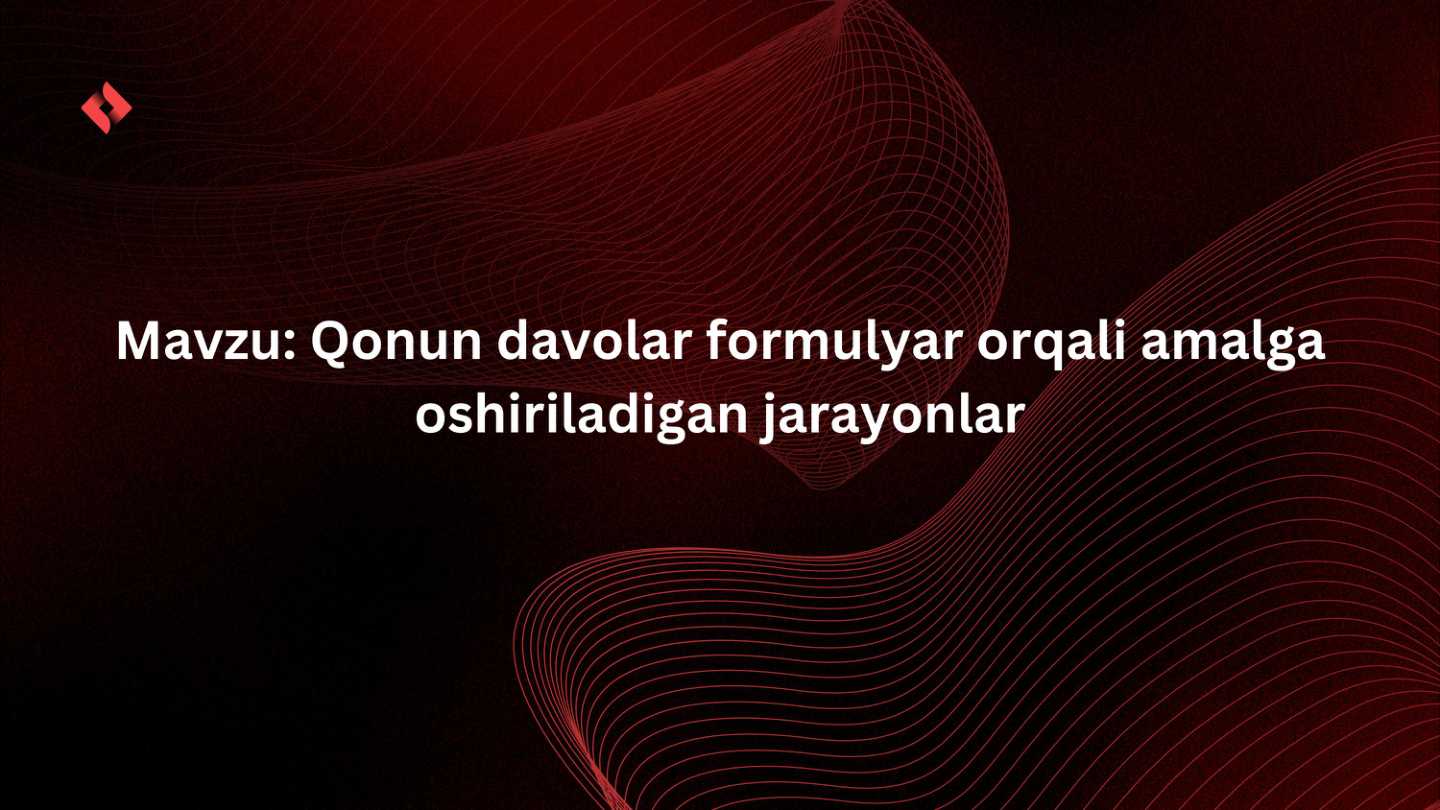 Mavzu: Qonun davolar formulyar orqali amalga oshiriladigan jarayonlar